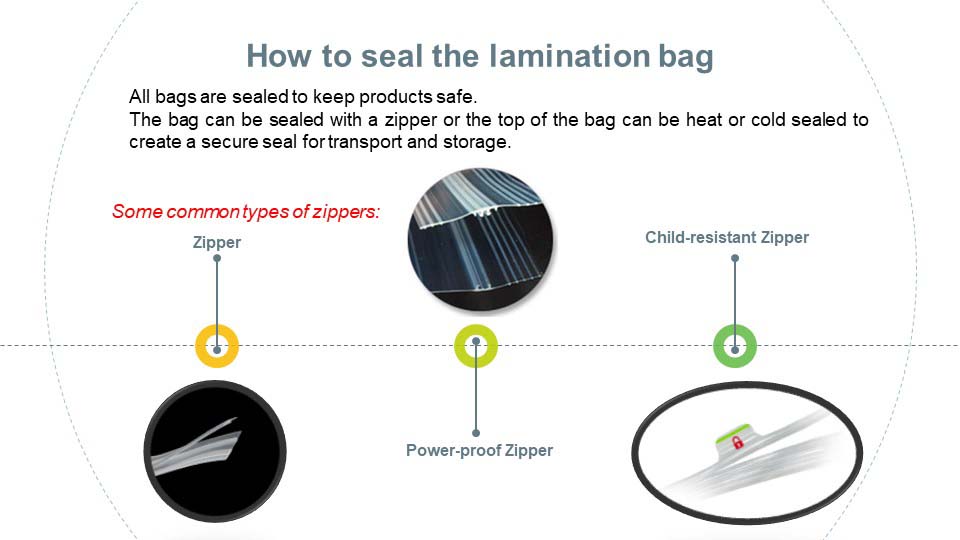 How to seal the lamination bag

All bags are sealed to keep products safe.
The bag can be sealed with a zipper or the top of the bag can be heat or cold sealed to create a secure seal for transport and storage.

Some common types of zippers:

Zipper

Child-resistant Zipper

Power-proof Zipper